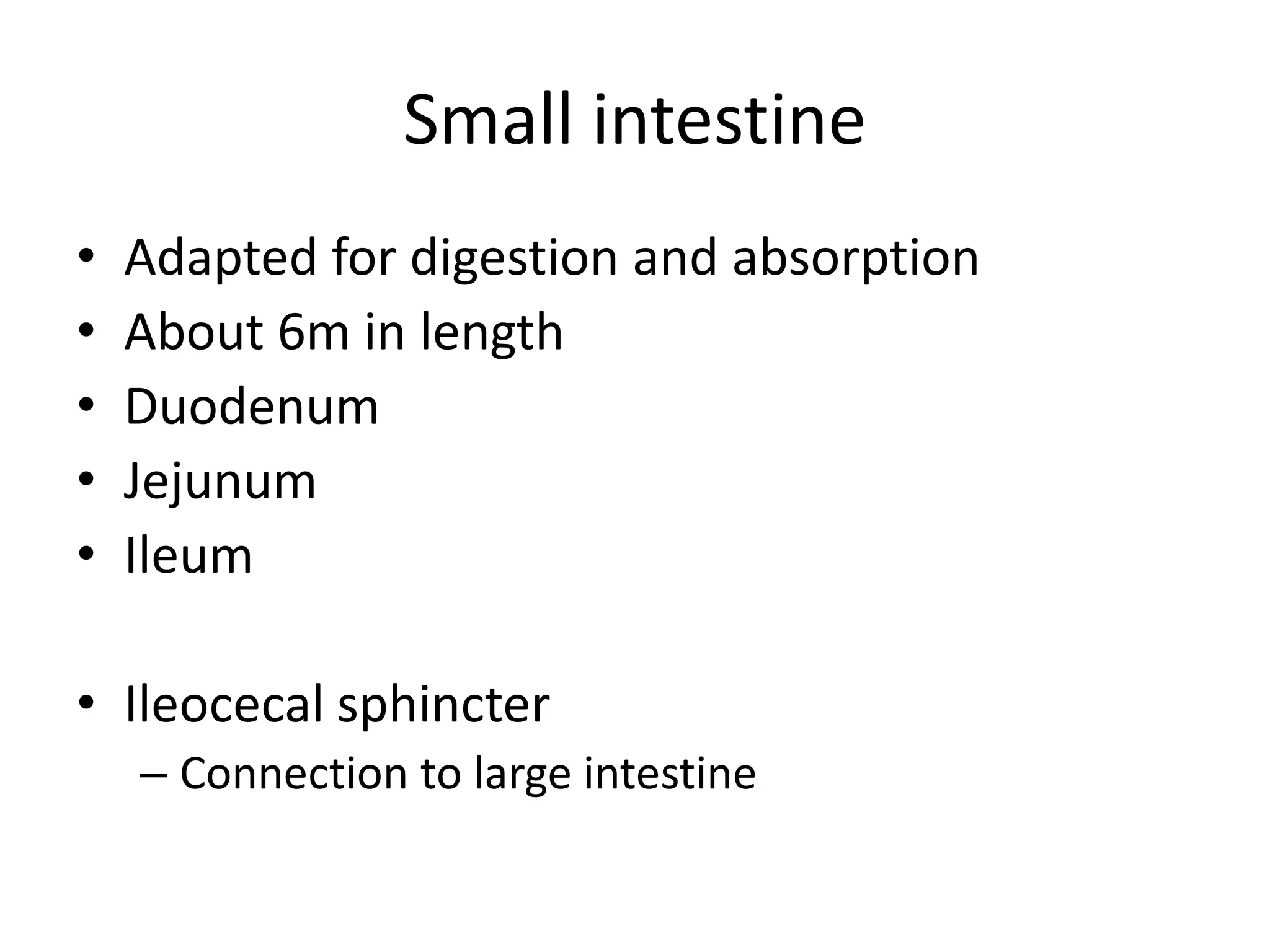 Small intestine

• Adapted for digestion and absorption
• About 6m in length
• Duodenum
• Jejunum
• Ileum

• Ileocecal sphincter
– Connection to large intestine